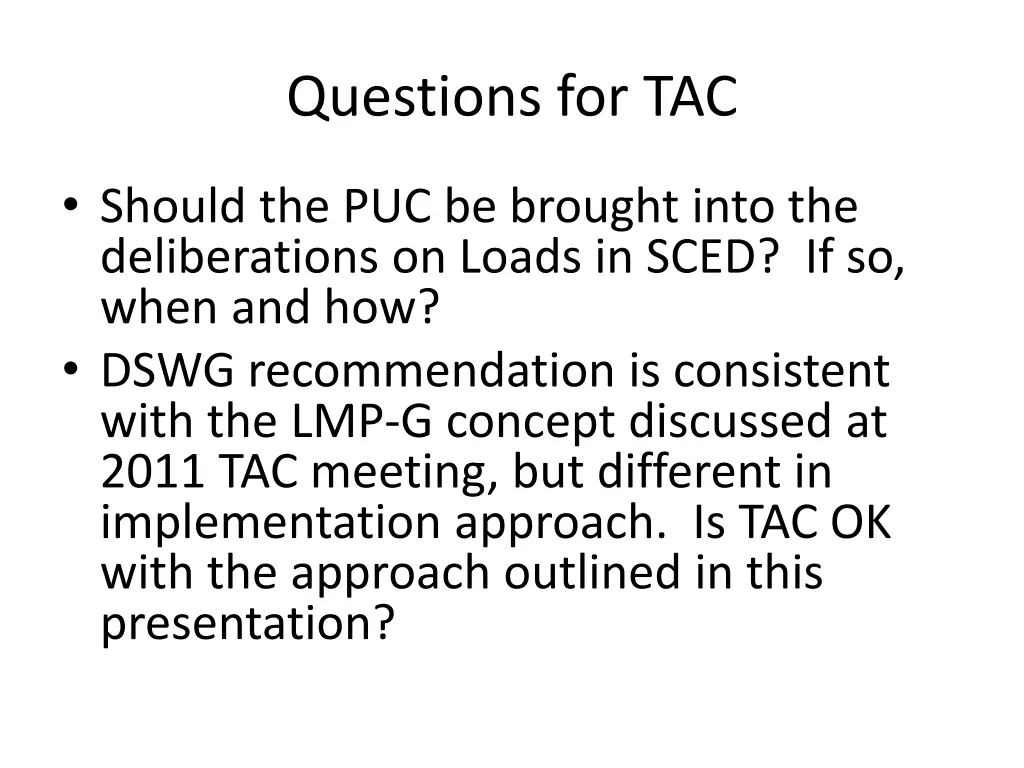 Questions for TAC

• Should the PUC be brought into the deliberations on Loads in SCED? If so, when and how?
• DSWG recommendation is consistent with the LMP-G concept discussed at 2011 TAC meeting, but different in implementation approach. Is TAC OK with the approach outlined in this presentation?